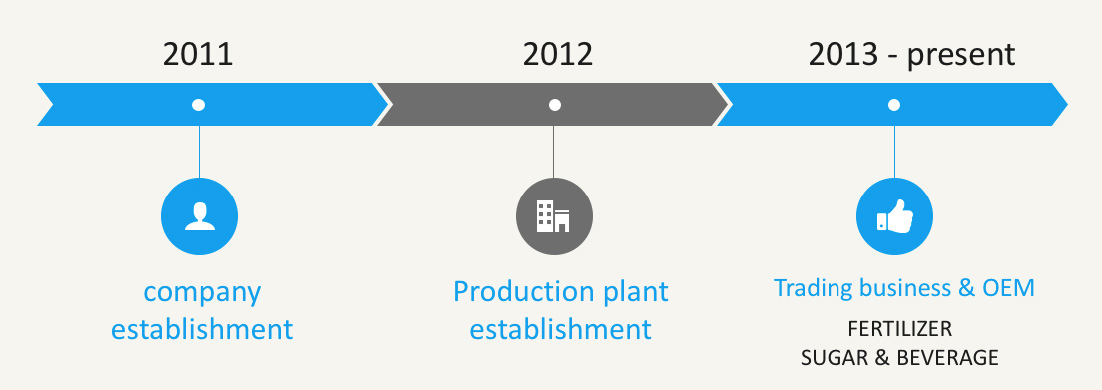 2011

2012

2013 - present

company establishment

Production plant establishment

Trading business & OEM

FERTILIZER
SUGAR & BEVERAGE